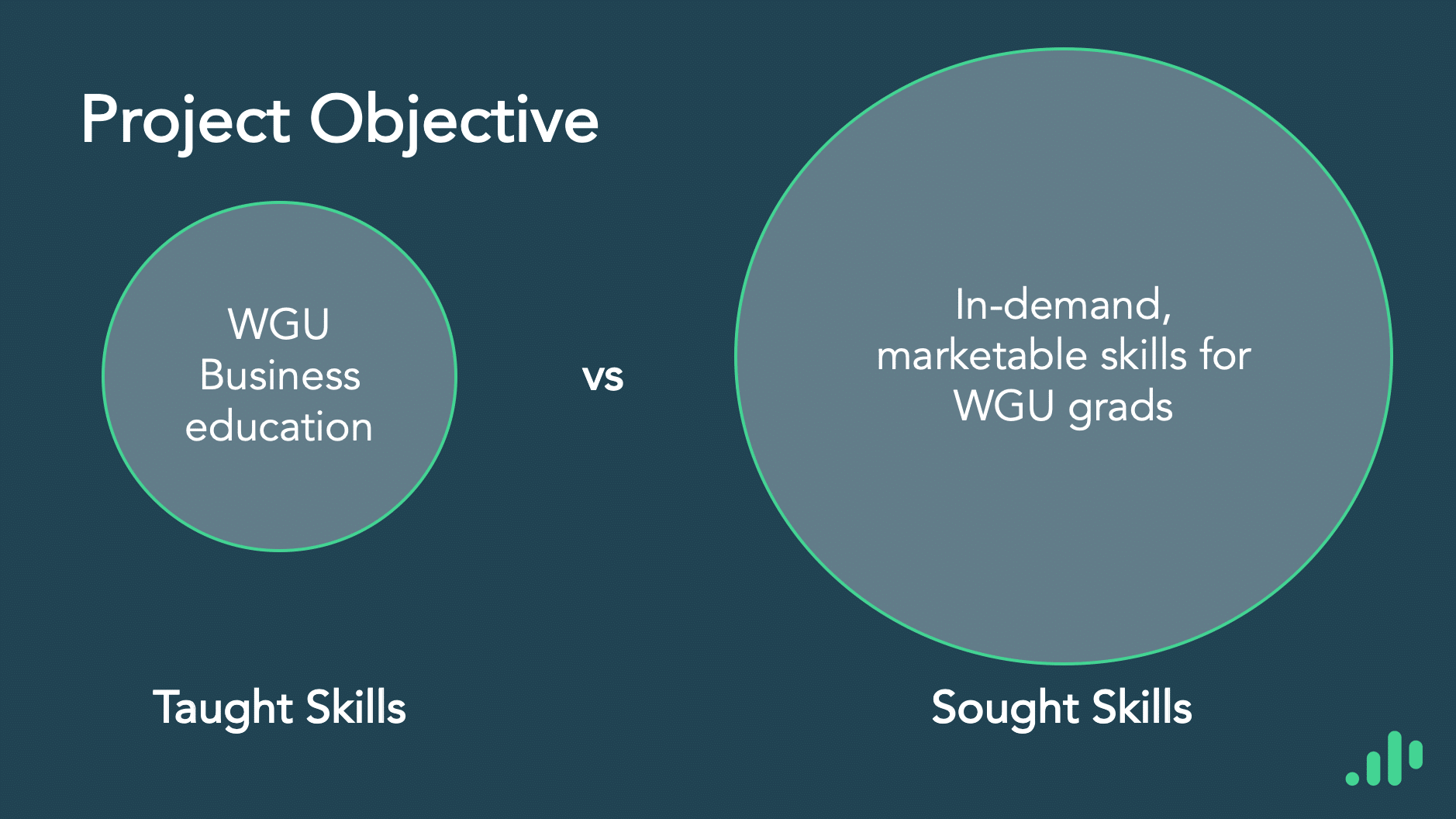 Project Objective

WGU Business education

vs

In-demand, marketable skills for WGU grads

Taught Skills

Sought Skills